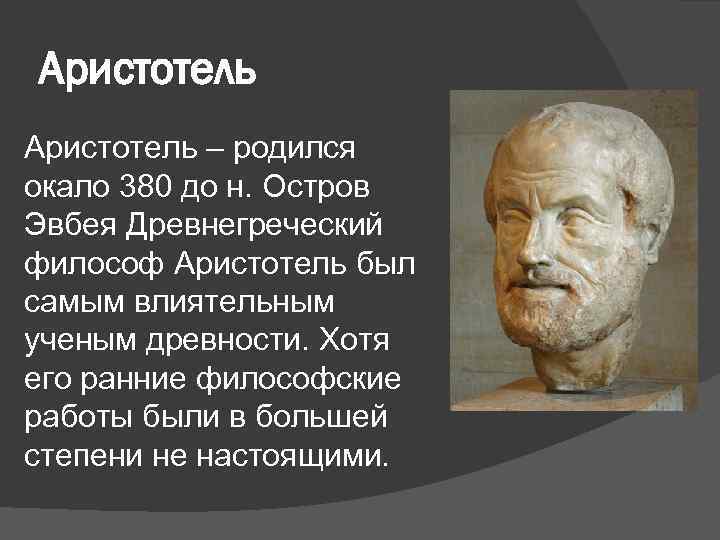 Аристотель

Аристотель – родился окало 380 до н. Остров Эвбея Древнегреческий философ Аристотель был самым влиятельным ученым древности. Хотя его ранние философские работы были в большей степени не настоящими.